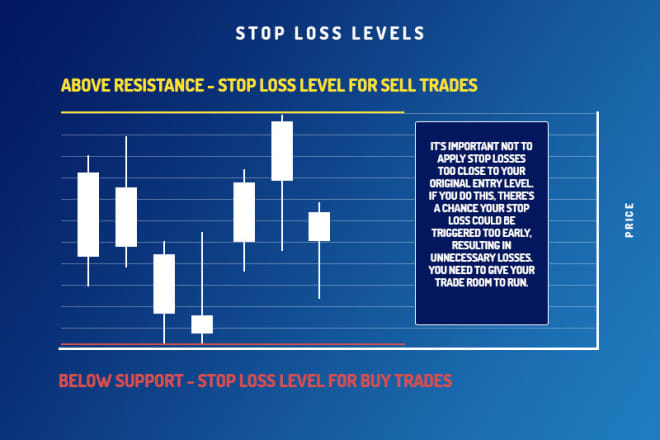 STOP LOSS LEVELS

ABOVE RESISTANCE - STOP LOSS LEVEL FOR SELL TRADES

IT'S IMPORTANT NOT TO APPLY STOP LOSSES TOO CLOSE TO YOUR ORIGINAL ENTRY LEVEL. IF YOU DO THIS, THERE'S A CHANCE YOUR STOP LOSS COULD BE TRIGGERED TOO EARLY, RESULTING IN UNNECESSARY LOSSES. YOU NEED TO GIVE YOUR TRADE ROOM TO RUN.

PRICE

BELOW SUPPORT - STOP LOSS LEVEL FOR BUY TRADES